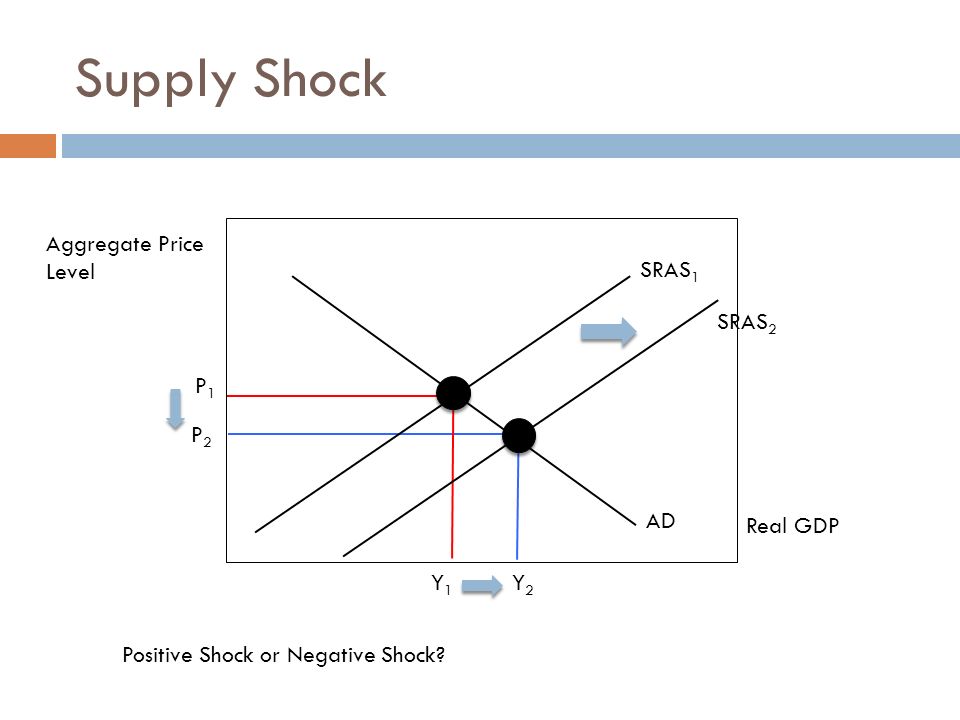 Supply Shock

Aggregate Price Level

$SRAS_1$

$SRAS_2$

$P_1$

$P_2$

AD

Real GDP

$Y_1$

$Y_2$

Positive Shock or Negative Shock?